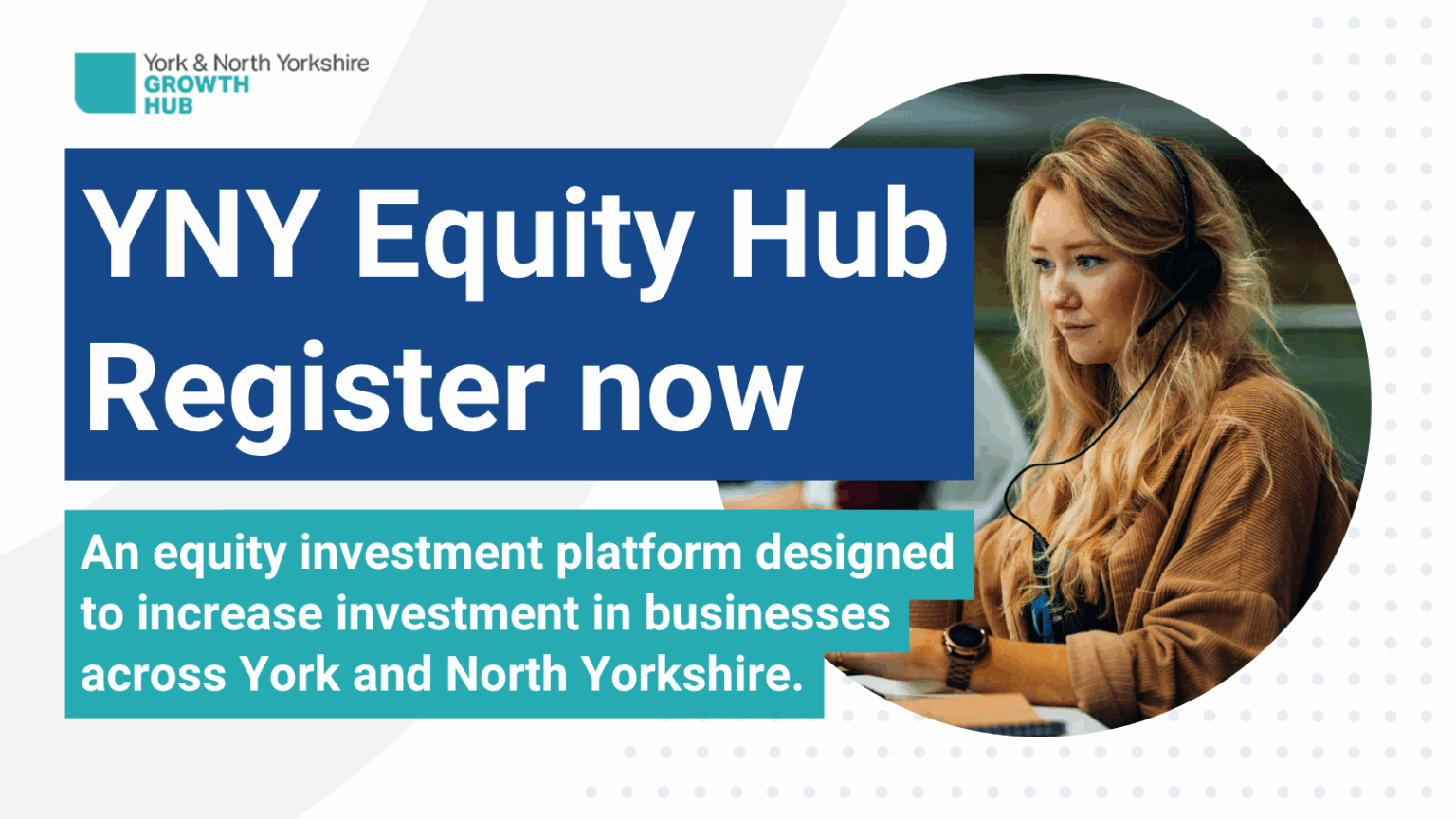 York & North Yorkshire
GROWTH
HUB

YNY Equity Hub
Register now

An equity investment platform designed to increase investment in businesses across York and North Yorkshire.